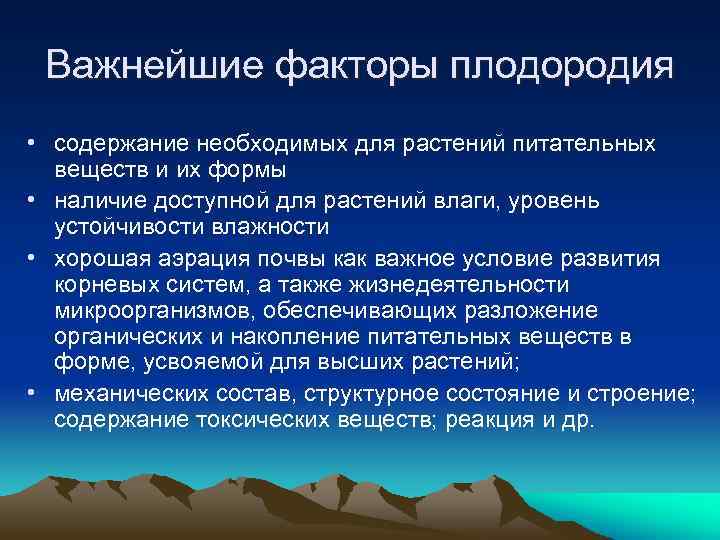 Важнейшие факторы плодородия

• содержание необходимых для растений питательных веществ и их формы
• наличие доступной для растений влаги, уровень устойчивости влажности
• хорошая аэрация почвы как важное условие развития корневых систем, а также жизнедеятельности микроорганизмов, обеспечивающих разложение органических и накопление питательных веществ в форме, усвояемой для высших растений;
• механических состав, структурное состояние и строение; содержание токсических веществ; реакция и др.